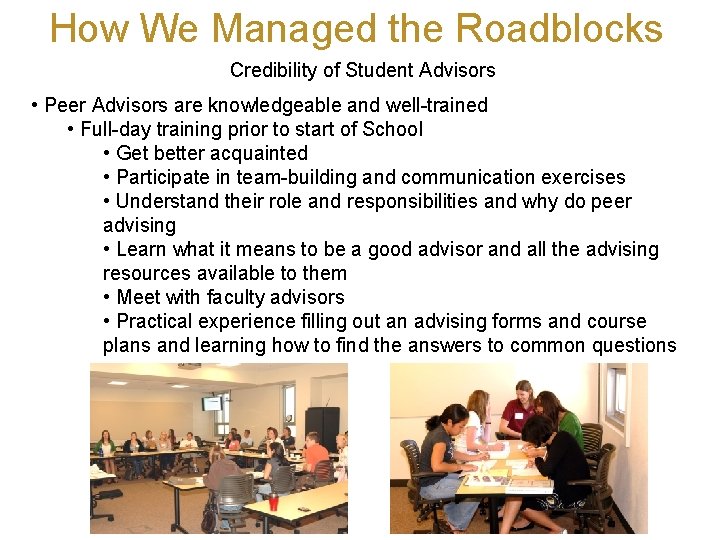 How We Managed the Roadblocks

Credibility of Student Advisors

• Peer Advisors are knowledgeable and well-trained
• Full-day training prior to start of School
• Get better acquainted
• Participate in team-building and communication exercises
• Understand their role and responsibilities and why do peer advising
• Learn what it means to be a good advisor and all the advising resources available to them
• Meet with faculty advisors
• Practical experience filling out an advising forms and course plans and learning how to find the answers to common questions